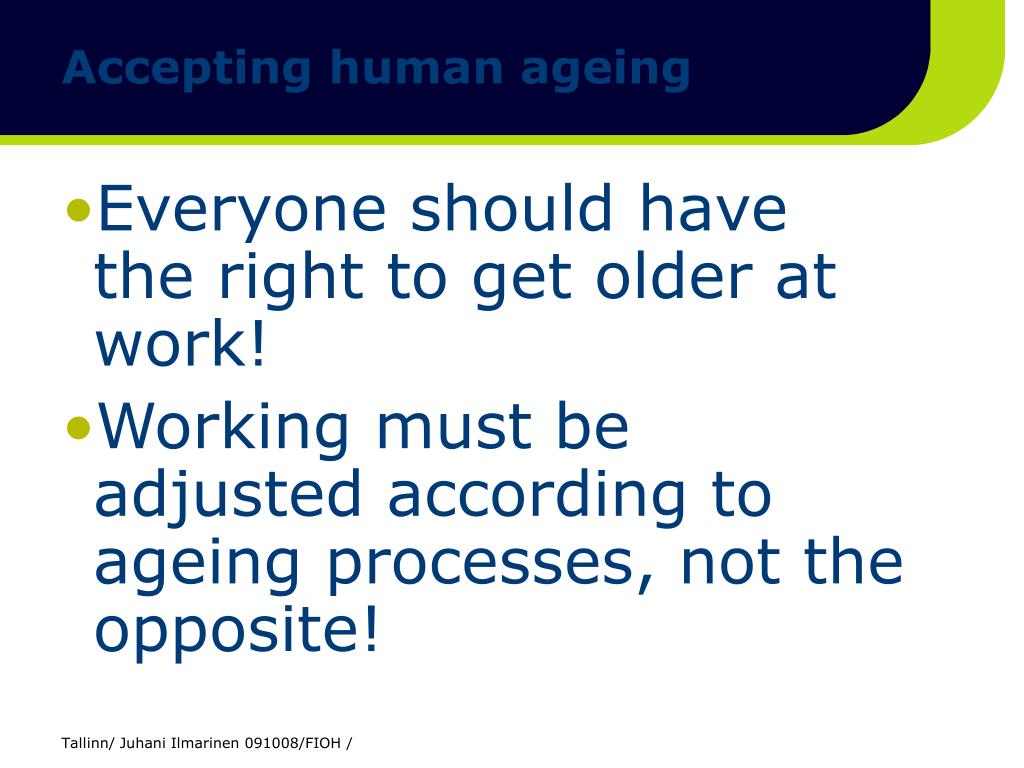 Accepting human ageing

• Everyone should have the right to get older at work!

• Working must be adjusted according to ageing processes, not the opposite!

Tallinn/ Juhani Ilmarinen 091008/FIOH /